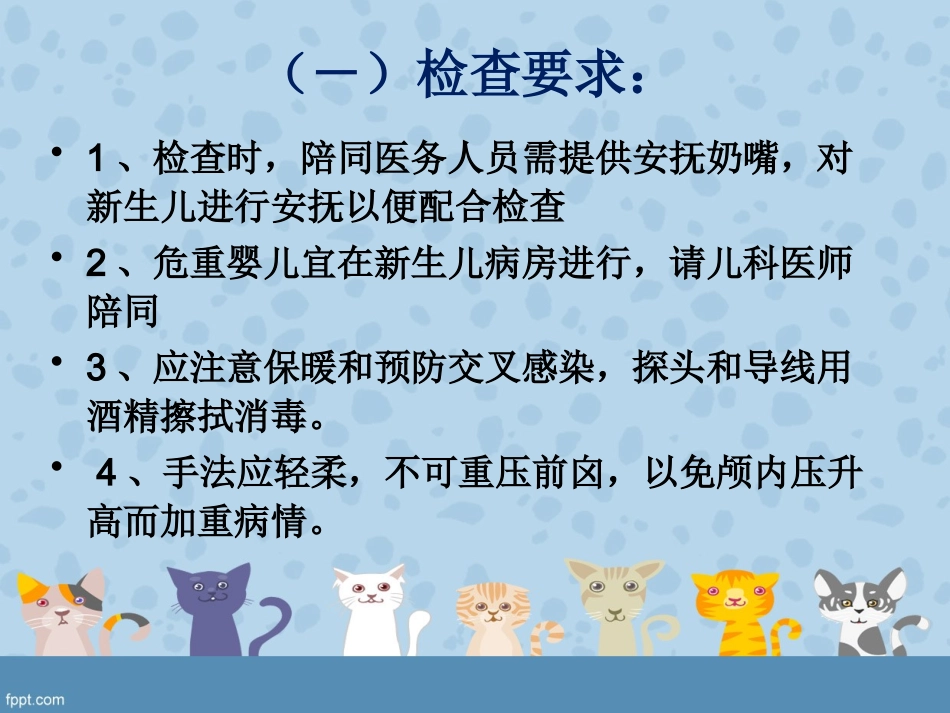 （一）检查要求：

• 1、检查时，陪同医务人员需提供安抚奶嘴，对新生儿进行安抚以便配合检查

• 2、危重婴儿宜在新生儿病房进行，请儿科医师陪同

• 3、应注意保暖和预防交叉感染，探头和导线用酒精擦拭消毒。

• 4、手法应轻柔，不可重压前囟，以免颅内压升高而加重病情。

fppt.com